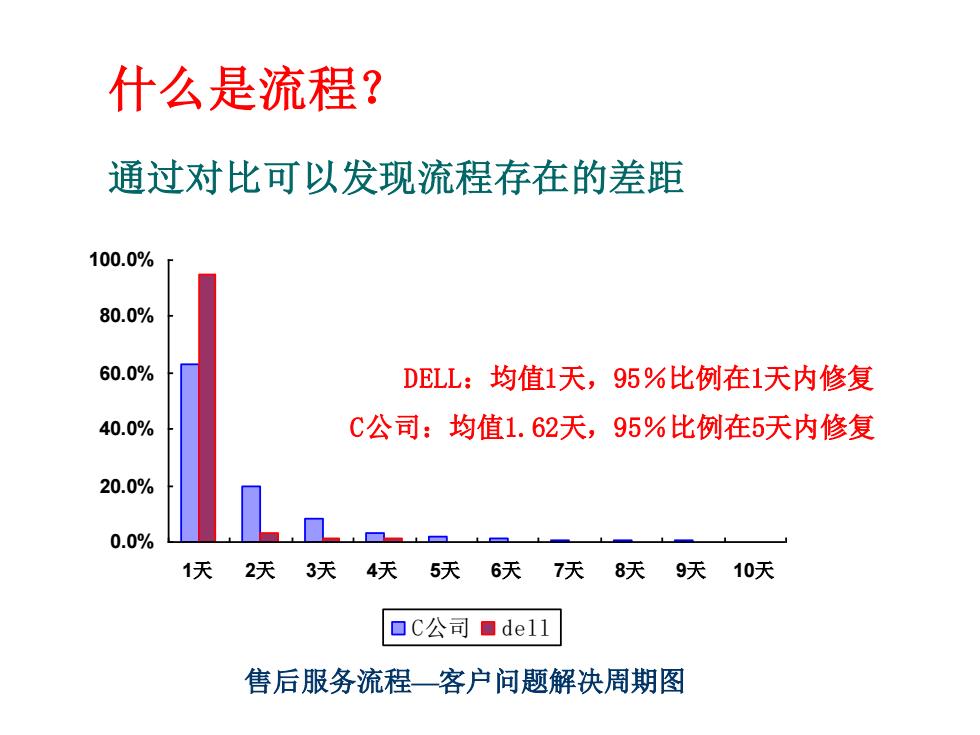 什么是流程？

通过对比可以发现流程存在的差距

100.0%
80.0%
60.0%
40.0%
20.0%
0.0%

DELL：均值1天，95%比例在1天内修复
C公司：均值1.62天，95%比例在5天内修复

1天 2天 3天 4天 5天 6天 7天 8天 9天 10天

C公司 dell

售后服务流程—客户问题解决周期图